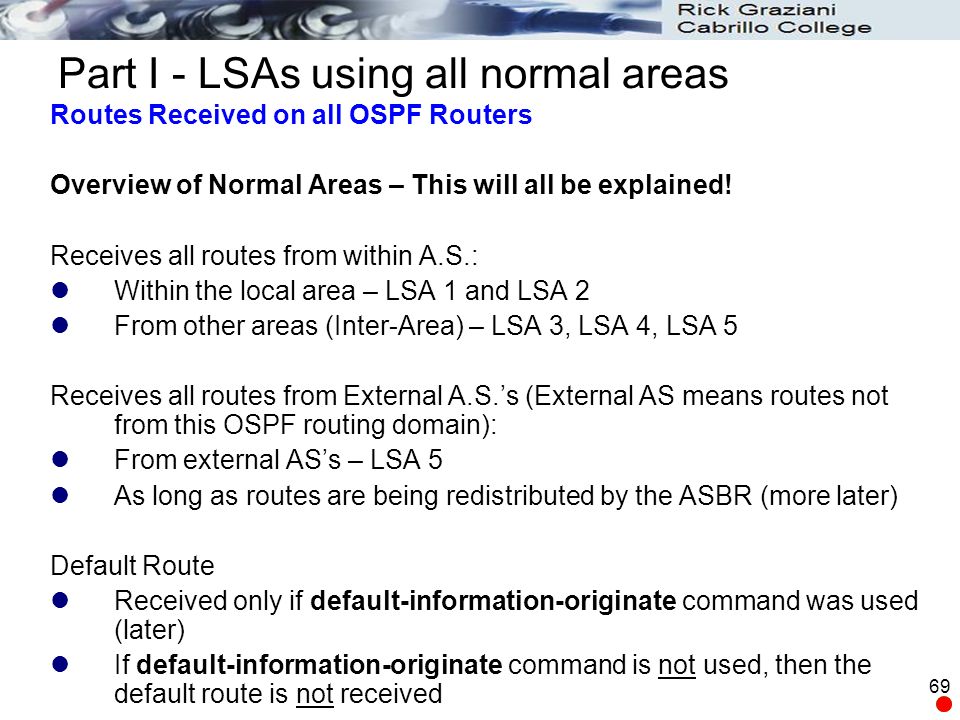 Rick Graziani
Cabrillo College

Part I - LSAs using all normal areas

Routes Received on all OSPF Routers

Overview of Normal Areas – This will all be explained!

Receives all routes from within A.S.:

- Within the local area – LSA 1 and LSA 2
- From other areas (Inter-Area) – LSA 3, LSA 4, LSA 5

Receives all routes from External A.S.'s (External AS means routes not from this OSPF routing domain):

- From external AS's – LSA 5
- As long as routes are being redistributed by the ASBR (more later)

Default Route

- Received only if default-information-originate command was used (later)
- If default-information-originate command is not used, then the default route is not received

69